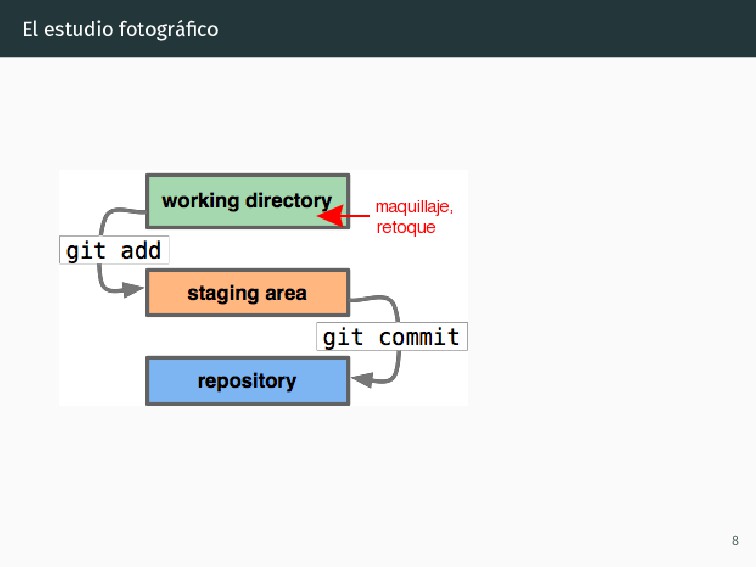 El estudio fotográfico

working directory

maquillaje, retoque

git add

staging area

git commit

repository

8